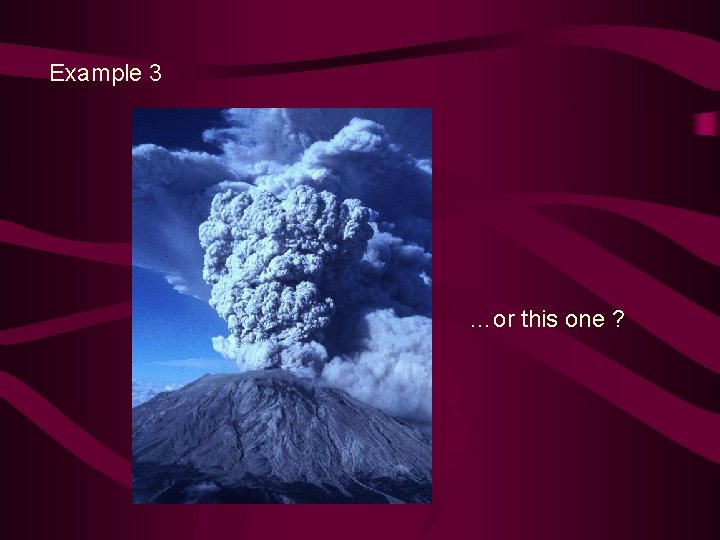 Example 3

…or this one ?